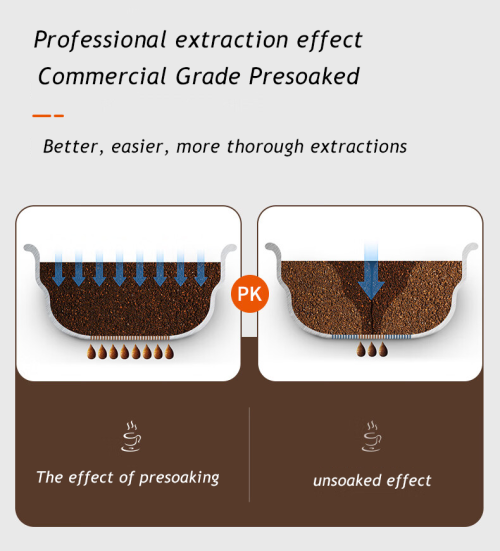 Professional extraction effect
Commercial Grade Presoaked

Better, easier, more thorough extractions

PK

The effect of presoaking

unsoaked effect